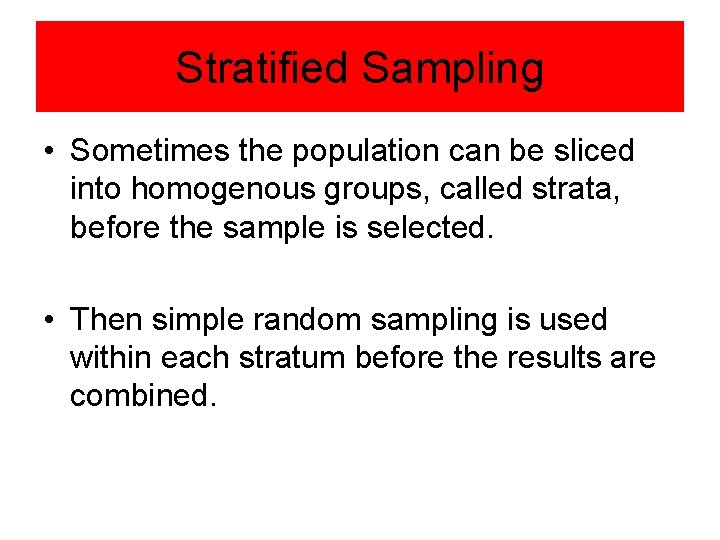 Stratified Sampling

• Sometimes the population can be sliced into homogenous groups, called strata, before the sample is selected.

• Then simple random sampling is used within each stratum before the results are combined.